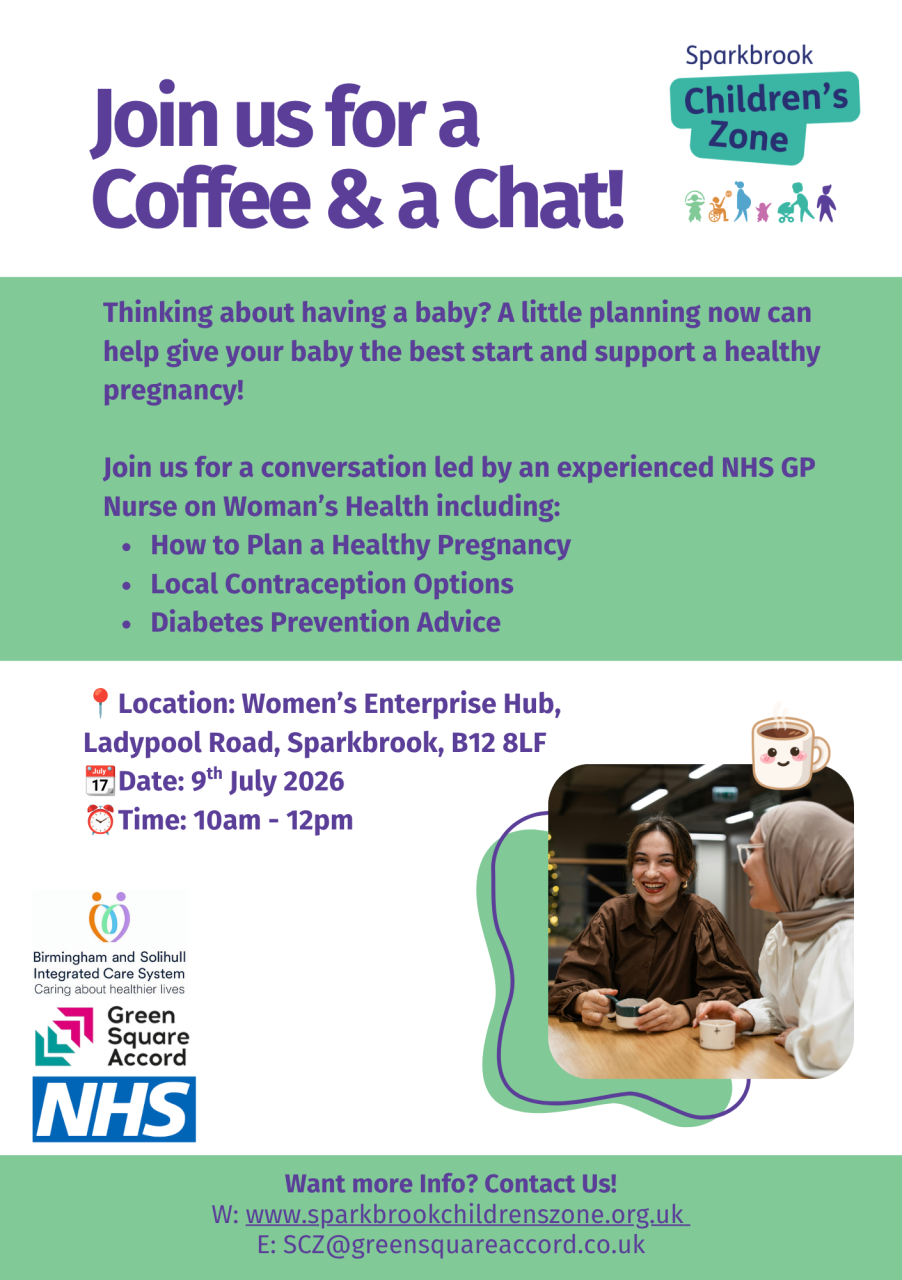 Join us for a Coffee & a Chat!

Sparkbrook Children's Zone

Thinking about having a baby? A little planning now can help give your baby the best start and support a healthy pregnancy!

Join us for a conversation led by an experienced NHS GP Nurse on Woman's Health including:
- How to Plan a Healthy Pregnancy
- Local Contraception Options
- Diabetes Prevention Advice

📍Location: Women's Enterprise Hub, Ladypool Road, Sparkbrook, B12 8LF
📅Date: 9$^{th}$ July 2026
⏰Time: 10am - 12pm

Birmingham and Solihull Integrated Care System
Caring about healthier lives

Green Square Accord

NHS

Want more Info? Contact Us!
W: www.sparkbrookchildrenszone.org.uk
E: SCZ@greensquareaccord.co.uk